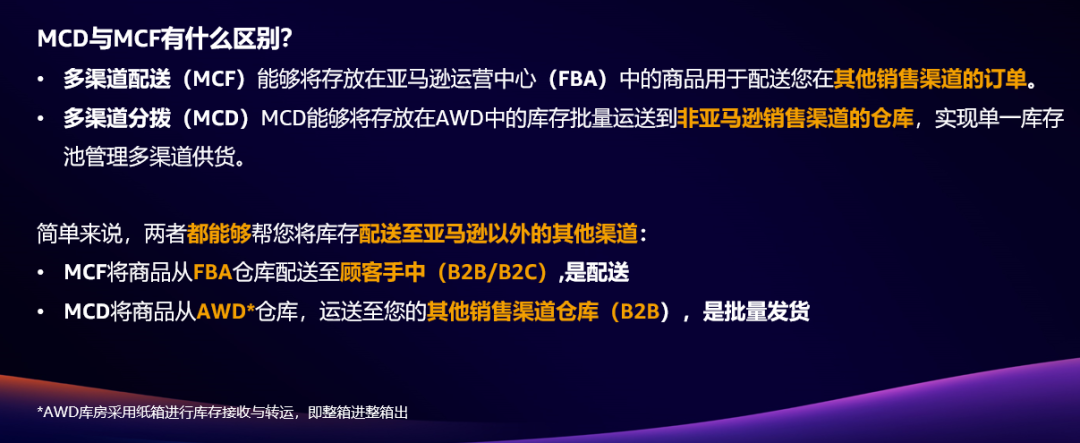 MCD与MCF有什么区别?

• 多渠道配送（MCF）能够将存放在亚马逊运营中心（FBA）中的商品用于配送您在其他销售渠道的订单。
• 多渠道分拨（MCD）MCD能够将存放在AWD中的库存批量运送到非亚马逊销售渠道的仓库，实现单一库存池管理多渠道供货。

简单来说，两者都能够帮您将库存配送至亚马逊以外的其他渠道：
• MCF将商品从FBA仓库配送至顾客手中（B2B/B2C）,是配送
• MCD将商品从AWD*仓库，运送至您的其他销售渠道仓库（B2B），是批量发货

*AWD库房采用纸箱进行库存接收与转运，即整箱进整箱出